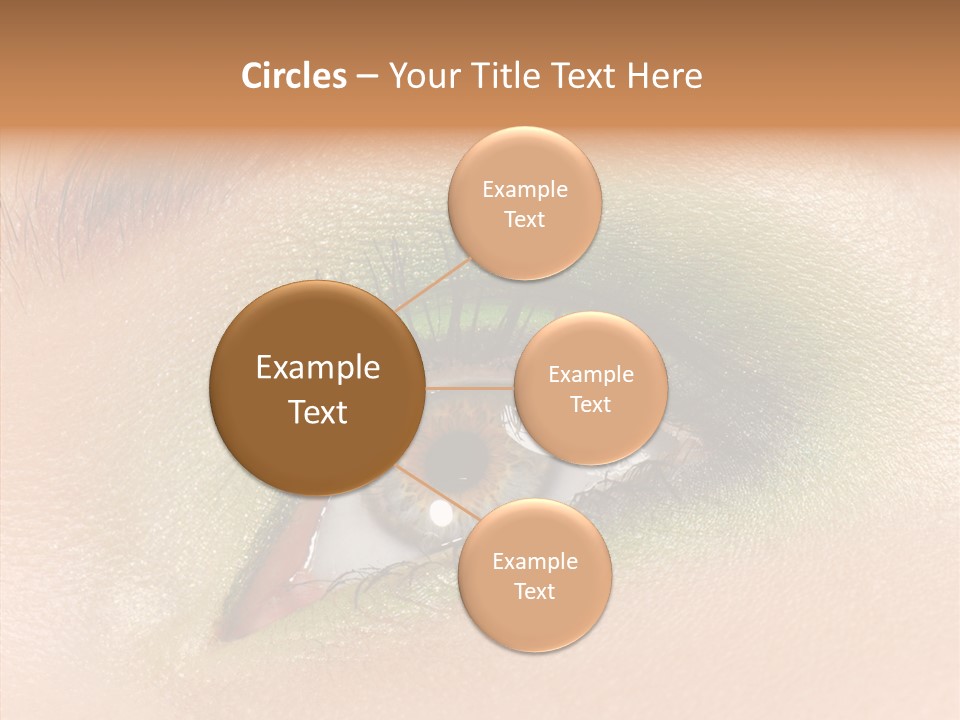 Circles – Your Title Text Here

Example Text

Example Text

Example Text

Example Text